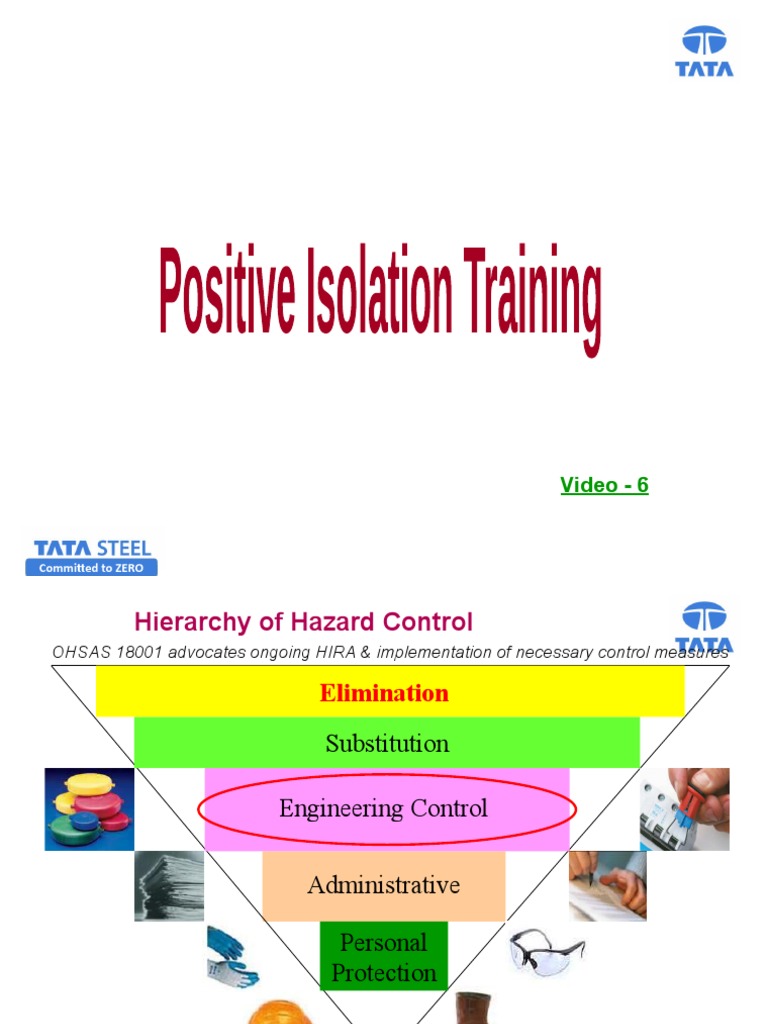 TATA

Positive Isolation Training

Video - 6

TATA STEEL
Committed to ZERO

Hierarchy of Hazard Control

TATA

OHSAS 18001 advocates ongoing HIRA & implementation of necessary control measures

Elimination

Substitution

Engineering Control

Administrative

Personal Protection